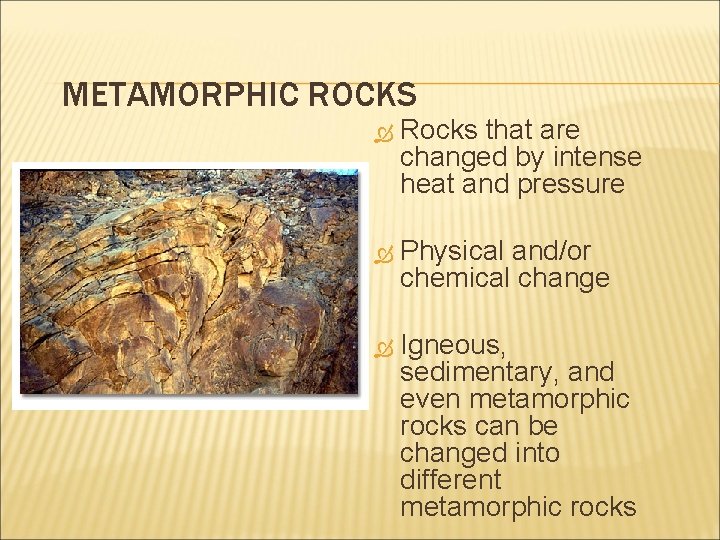 METAMORPHIC ROCKS

Rocks that are changed by intense heat and pressure

Physical and/or chemical change

Igneous, sedimentary, and even metamorphic rocks can be changed into different metamorphic rocks